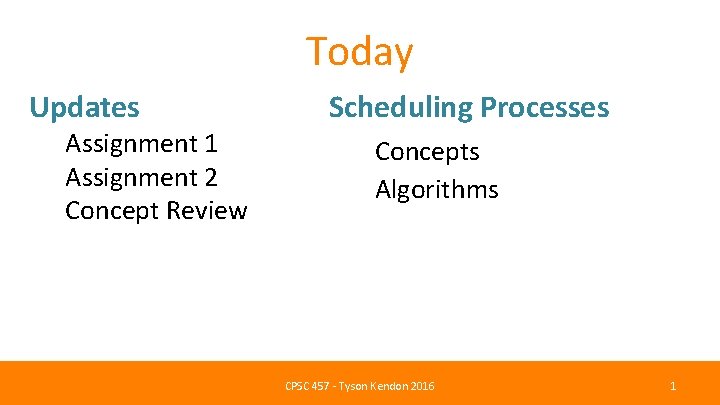 Today

Updates

Assignment 1
Assignment 2
Concept Review

Scheduling Processes

Concepts
Algorithms

CPSC 457 - Tyson Kendon 2016

1